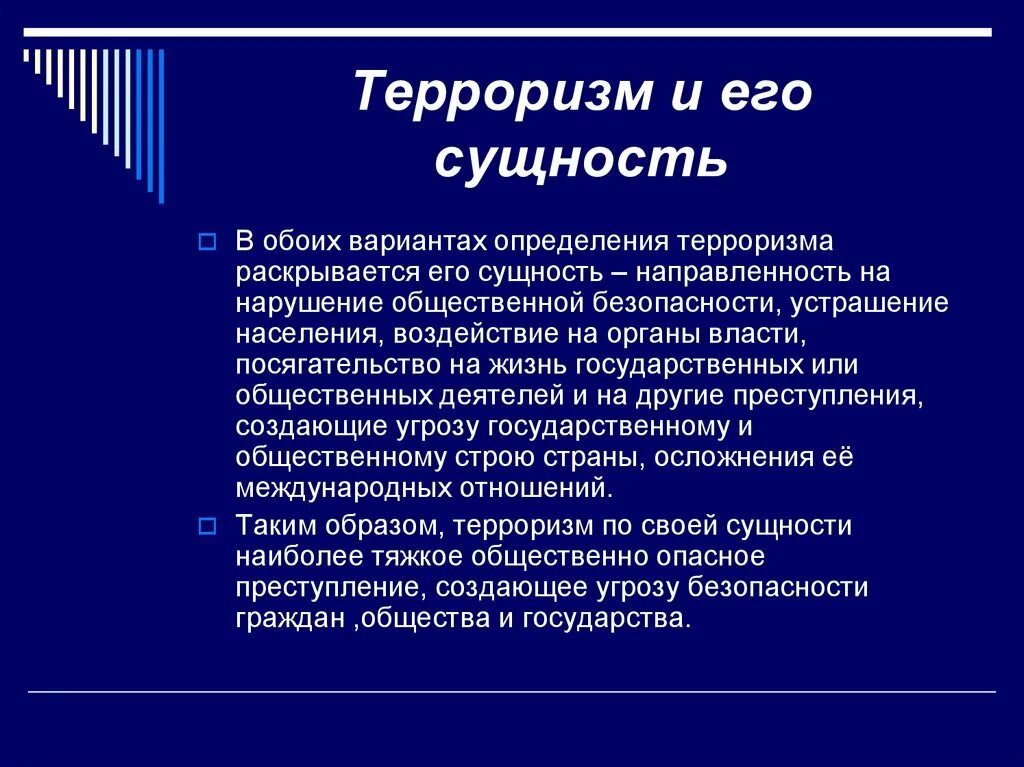 Терроризм и его сущность

В обоих вариантах определения терроризма раскрывается его сущность – направленность на нарушение общественной безопасности, устрашение населения, воздействие на органы власти, посягательство на жизнь государственных или общественных деятелей и на другие преступления, создающие угрозу государственному и общественному строю страны, осложнения её международных отношений.

Таким образом, терроризм по своей сущности наиболее тяжкое общественно опасное преступление, создающее угрозу безопасности граждан ,общества и государства.